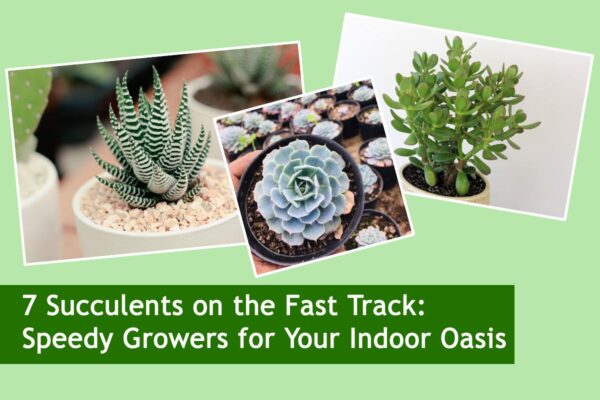 7 Succulents on the Fast Track:
Speedy Growers for Your Indoor Oasis